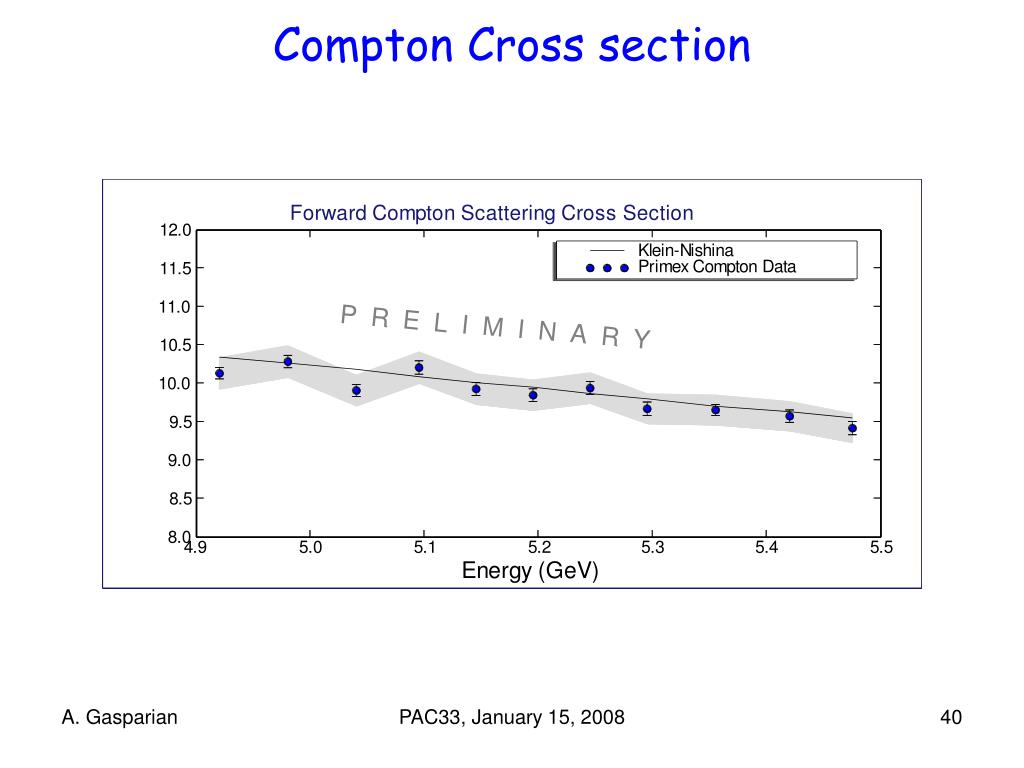 Compton Cross section

Forward Compton Scattering Cross Section

Klein-Nishina
Primex Compton Data

P R E L I M I N A R Y

12.0
11.5
11.0
10.5
10.0
9.5
9.0
8.5
8.0

4.9 5.0 5.1 5.2 5.3 5.4 5.5

Energy (GeV)

A. Gasparian

PAC33, January 15, 2008

40